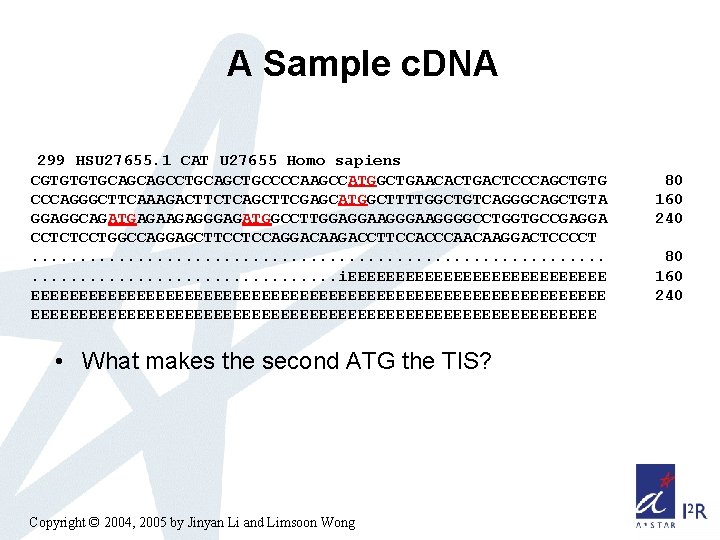 A Sample cDNA

299 HSU27655.1 CAT U27655 Homo sapiens
CGTGTGTGCAGCAGCCTGCAGCTGCCCCAAGCCATGGCTGAACACTGACTCCCAGCTGTG 80
CCCAGGGCTTCAAAGACTTCTCAGCTTCGAGCATGGCTTTTGGCTGTCAGGGCAGCTGTA 160
GGAGGCAGATGAGAAGAGGGAGATGGCCTTGGAGGAAGGGAAGGGGCCTGGTGCCGAGGA 240
CCTCTCCTGGCCAGGAGCTTCCTCCAGGACAAGACCTTCCACCCAACAAGGACTCCCCT
............................................................ 80
................................iEEEEEEEEEEEEEEEEEEEEEEEEEEE 160
EEEEEEEEEEEEEEEEEEEEEEEEEEEEEEEEEEEEEEEEEEEEEEEEEEEEEEEEEEEE 240
EEEEEEEEEEEEEEEEEEEEEEEEEEEEEEEEEEEEEEEEEEEEEEEEEEEEEEEEEEE

• What makes the second ATG the TIS?

Copyright © 2004, 2005 by Jinyan Li and Limsoon Wong

A*STAR I²R